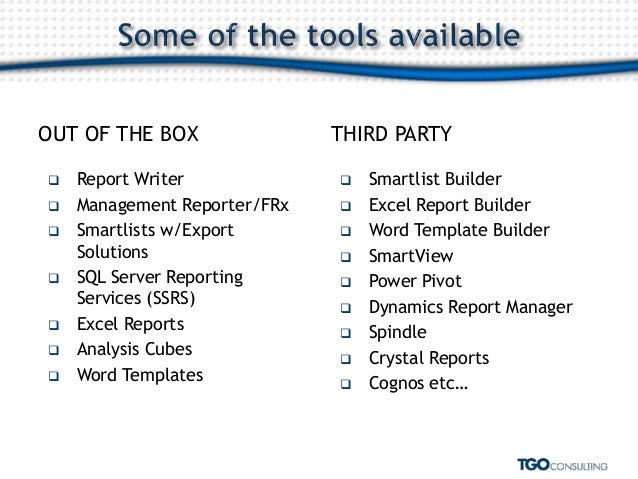 Some of the tools available

OUT OF THE BOX

- Report Writer
- Management Reporter/FRx
- Smartlists w/Export Solutions
- SQL Server Reporting Services (SSRS)
- Excel Reports
- Analysis Cubes
- Word Templates

THIRD PARTY

- Smartlist Builder
- Excel Report Builder
- Word Template Builder
- SmartView
- Power Pivot
- Dynamics Report Manager
- Spindle
- Crystal Reports
- Cognos etc…

TGO CONSULTING